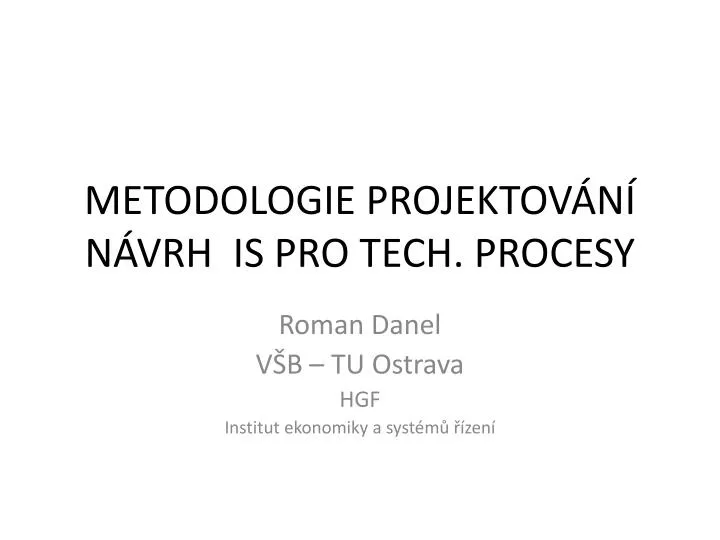 METODOLOGIE PROJEKTOVÁNÍ
NÁVRH IS PRO TECH. PROCESY

Roman Danel
VŠB – TU Ostrava
HGF
Institut ekonomiky a systémů řízení